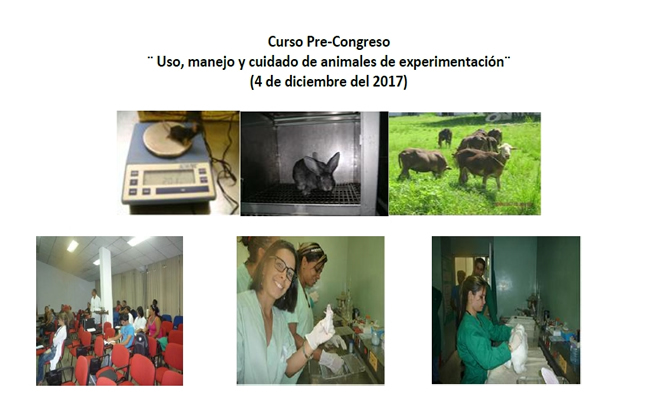 Curso Pre-Congreso
¨ Uso, manejo y cuidado de animales de experimentación¨
(4 de diciembre del 2017)